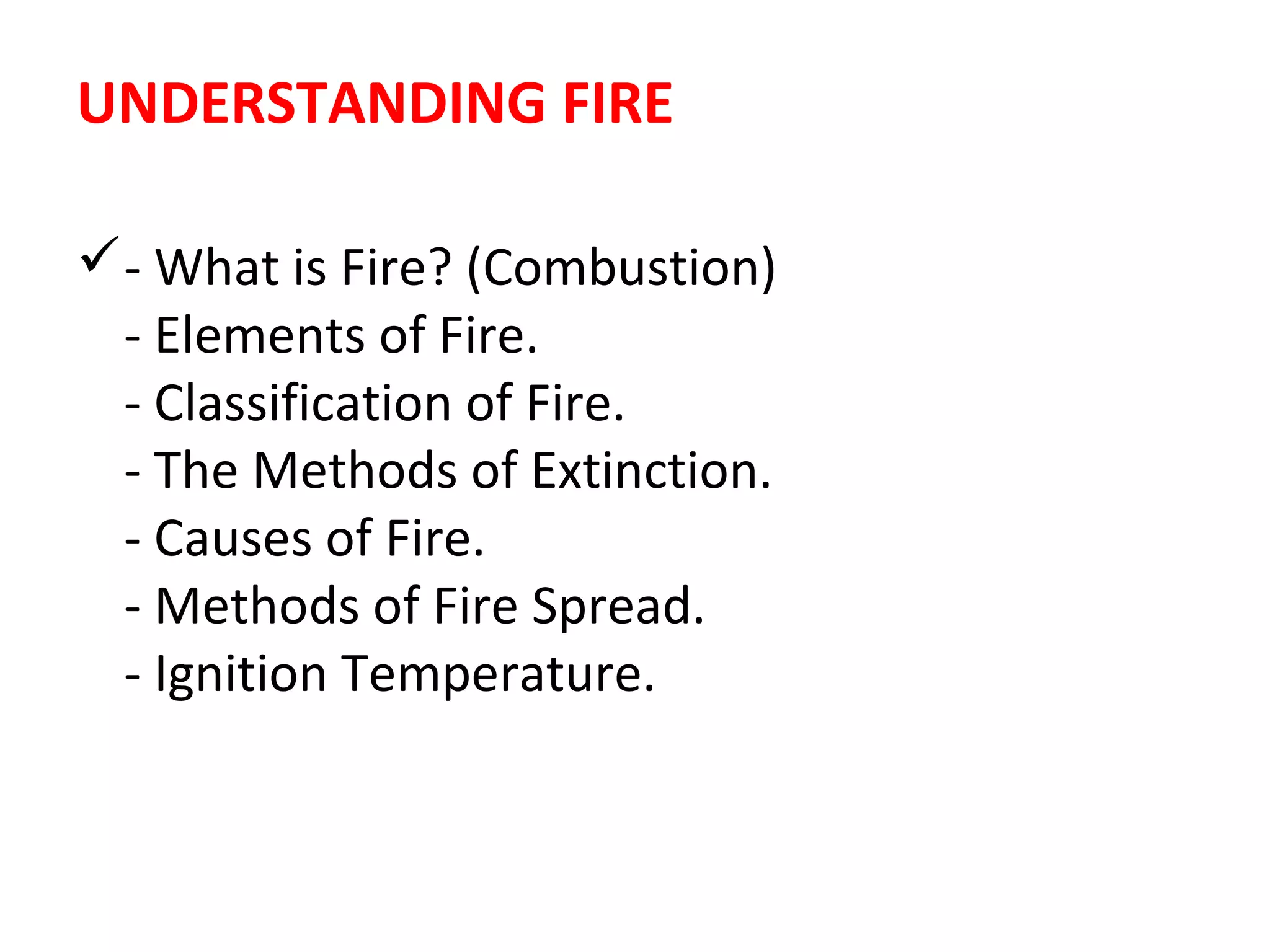 UNDERSTANDING FIRE

✓ - What is Fire? (Combustion)
- Elements of Fire.
- Classification of Fire.
- The Methods of Extinction.
- Causes of Fire.
- Methods of Fire Spread.
- Ignition Temperature.